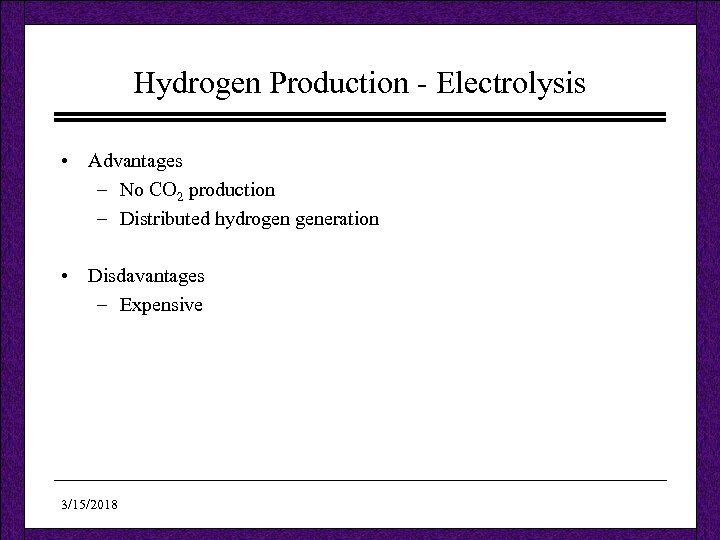 Hydrogen Production - Electrolysis

• Advantages
– No $CO_2$ production
– Distributed hydrogen generation

• Disdavantages
– Expensive

3/15/2018